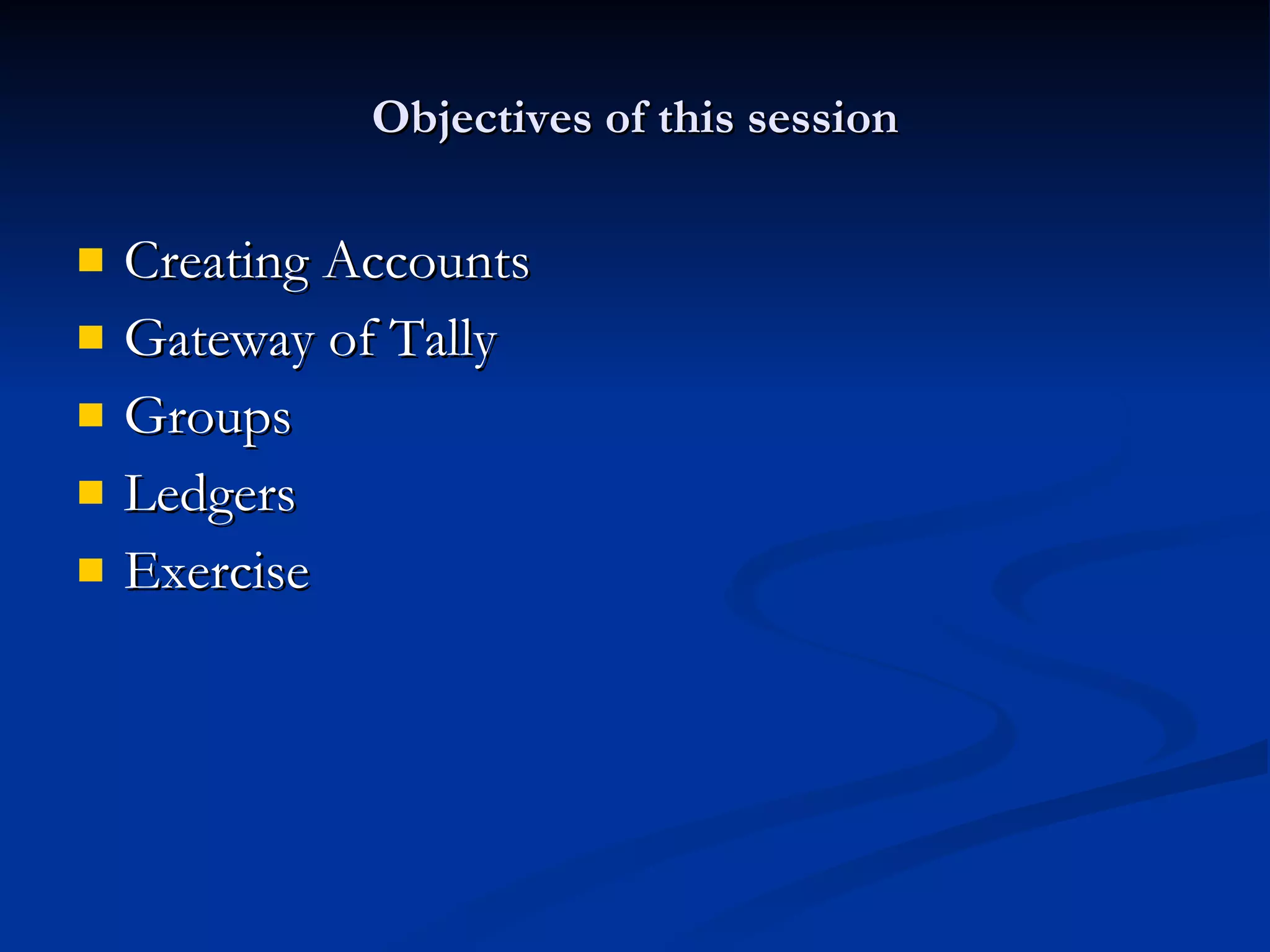 Objectives of this session

- Creating Accounts
- Gateway of Tally
- Groups
- Ledgers
- Exercise